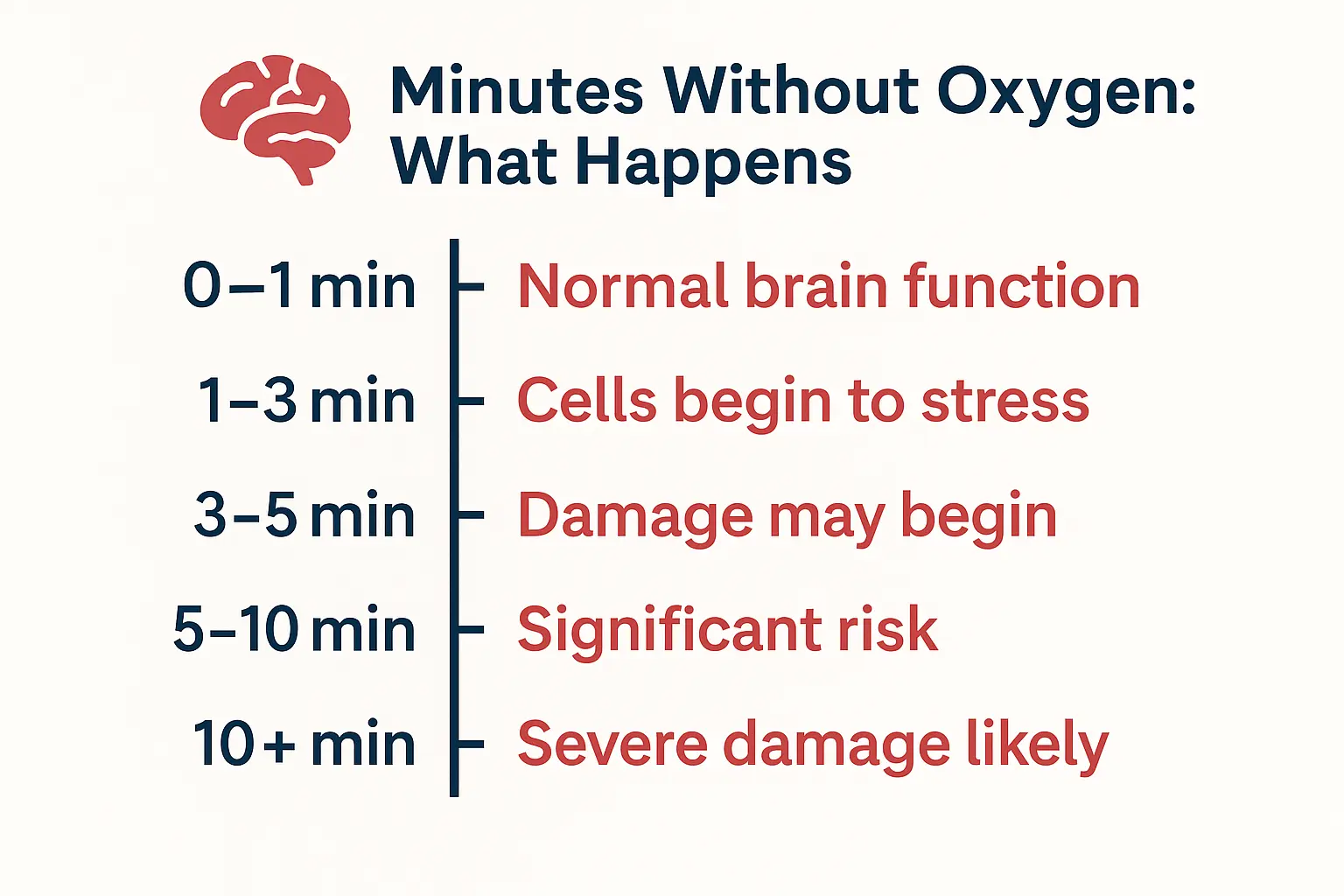 Minutes Without Oxygen: What Happens

0–1 min Normal brain function

1–3 min Cells begin to stress

3–5 min Damage may begin

5–10 min Significant risk

10+ min Severe damage likely